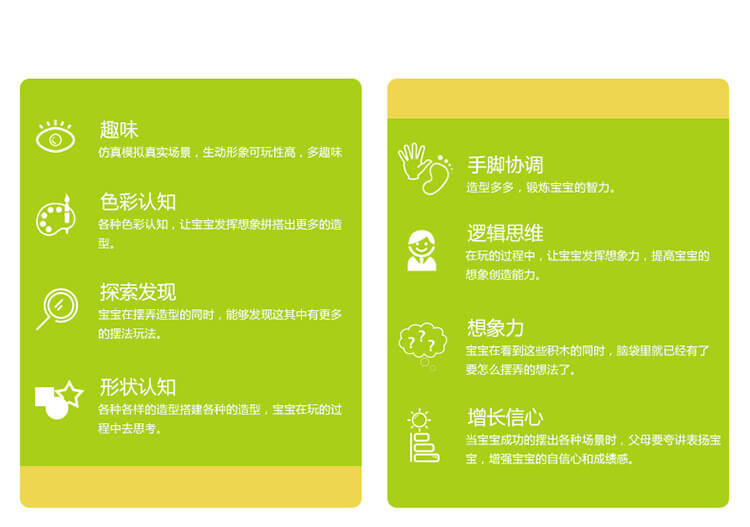 趣味
仿真模拟真实场景，生动形象可玩性高，多趣味

色彩认知
各种色彩认知，让宝宝发挥想象拼搭出更多的造型。

探索发现
宝宝在摆弄造型的同时，能够发现这其中有更多的摆法玩法。

形状认知
各种各样的造型搭建各种的造型，宝宝在玩的过程中去思考。

手脚协调
造型多多，锻炼宝宝的智力。

逻辑思维
在玩的过程中，让宝宝发挥想象力，提高宝宝的想象创造能力。

想象力
宝宝在看到这些积木的同时，脑袋里就已经有了要怎么摆弄的想法了。

增长信心
当宝宝成功的摆出各种场景时，父母要夸讲表扬宝宝，增强宝宝的自信心和成绩感。